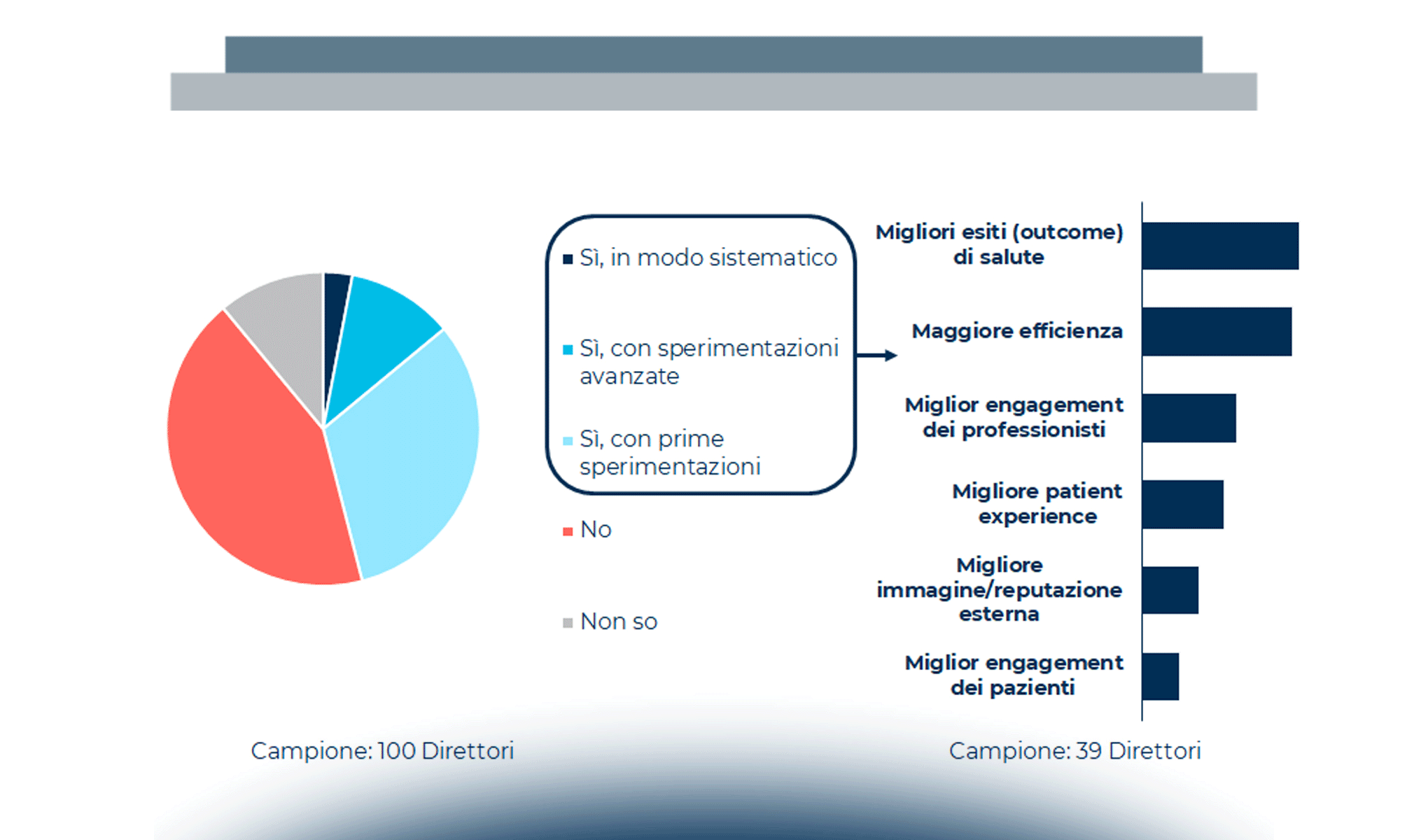 Sì, in modo sistematico

Sì, con sperimentazioni avanzate

Sì, con prime sperimentazioni

No

Non so

Migliori esiti (outcome) di salute

Maggiore efficienza

Miglior engagement dei professionisti

Migliore patient experience

Migliore immagine/reputazione esterna

Miglior engagement dei pazienti

Campione: 100 Direttori

Campione: 39 Direttori